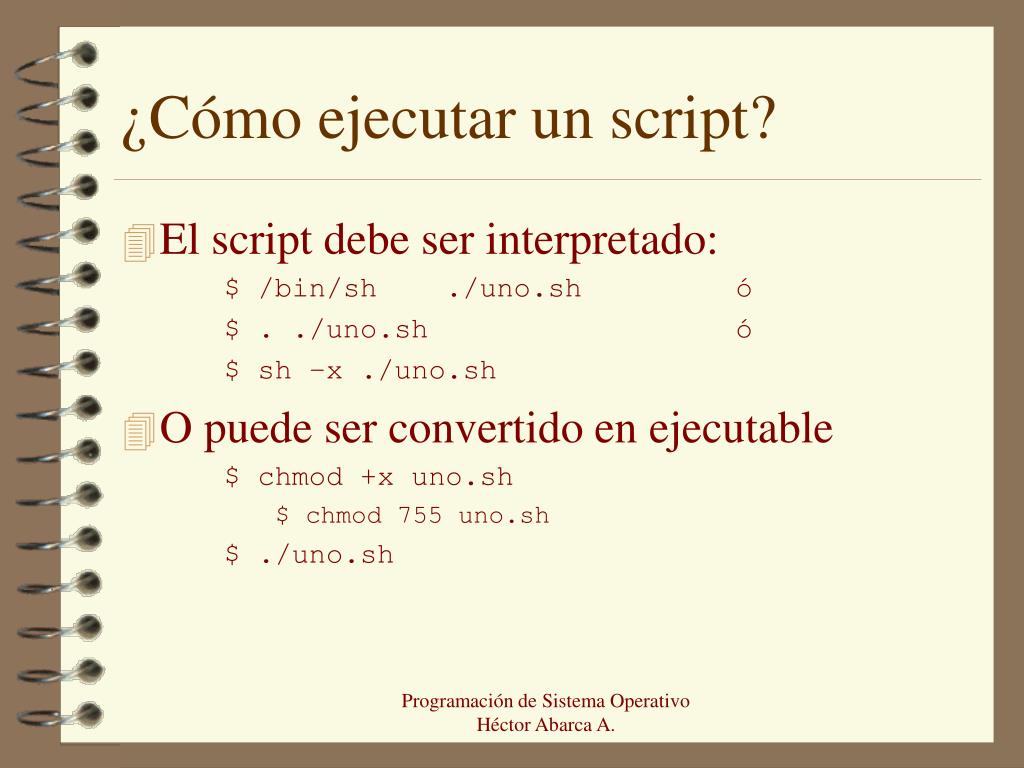 ¿Cómo ejecutar un script?

El script debe ser interpretado:

$ /bin/sh ./uno.sh ó

$ . ./uno.sh ó

$ sh –x ./uno.sh

O puede ser convertido en ejecutable

$ chmod +x uno.sh

$ chmod 755 uno.sh

$ ./uno.sh

Programación de Sistema Operativo
Héctor Abarca A.